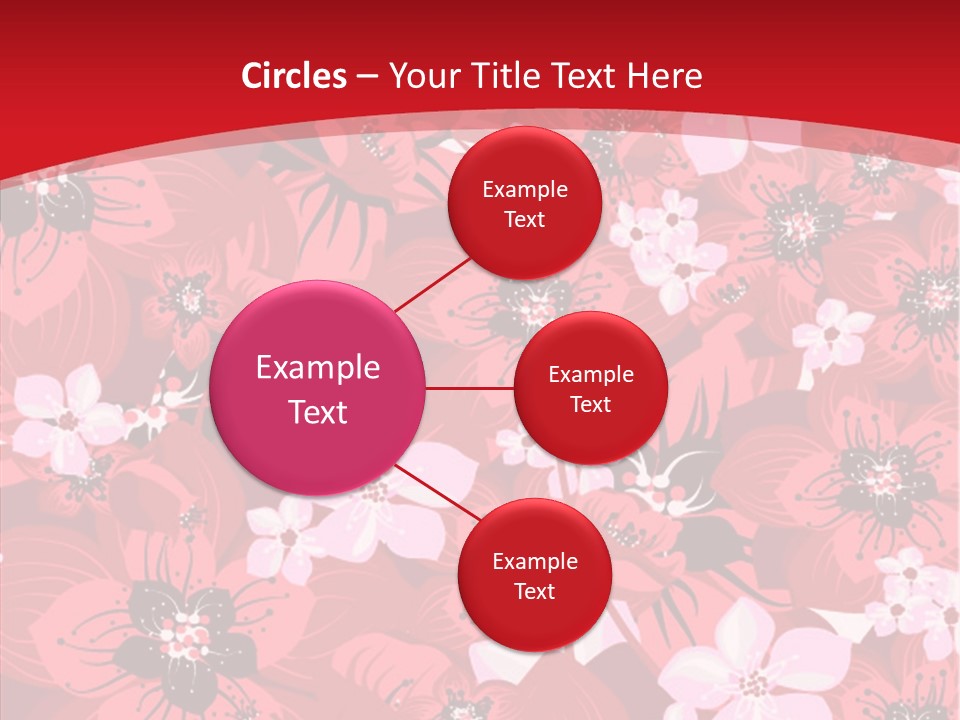 Circles – Your Title Text Here

Example Text

Example Text

Example Text

Example Text